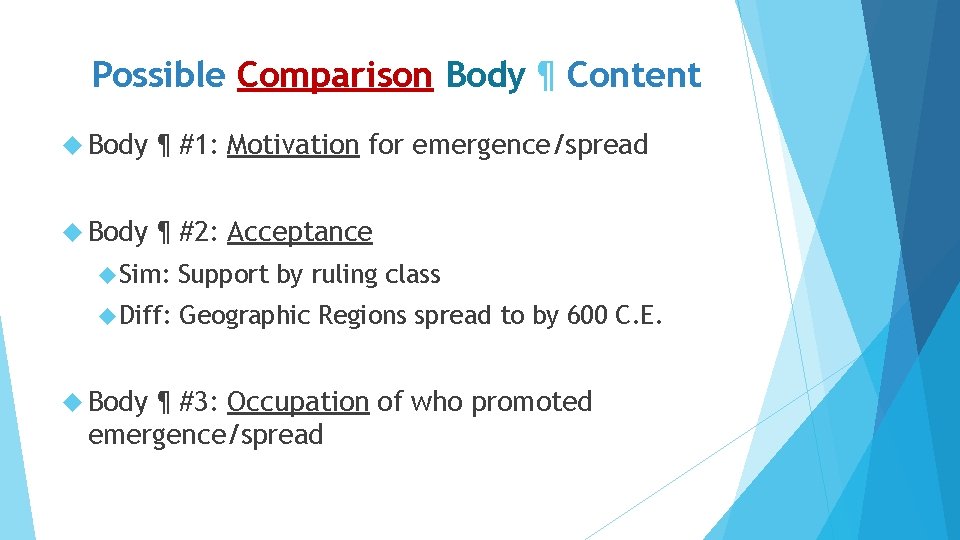 Possible Comparison Body ¶ Content

Body ¶ #1: Motivation for emergence/spread

Body ¶ #2: Acceptance

Sim: Support by ruling class

Diff: Geographic Regions spread to by 600 C.E.

Body ¶ #3: Occupation of who promoted emergence/spread